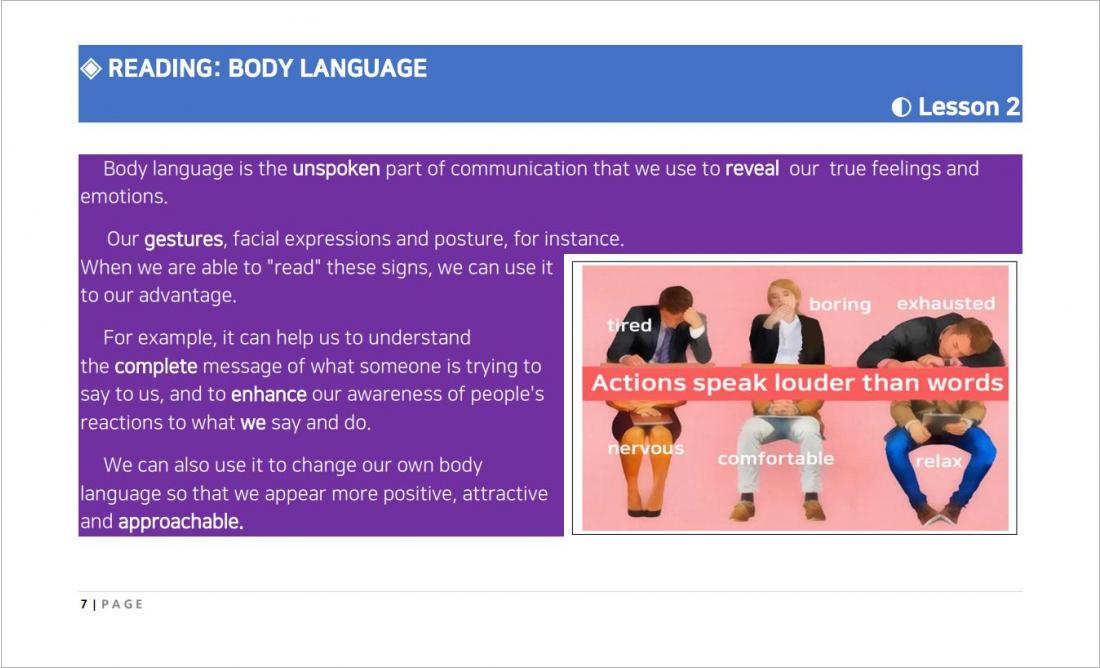 ◈ READING: BODY LANGUAGE

◐ Lesson 2

Body language is the unspoken part of communication that we use to reveal our true feelings and emotions.

Our gestures, facial expressions and posture, for instance. When we are able to "read" these signs, we can use it to our advantage.

For example, it can help us to understand the complete message of what someone is trying to say to us, and to enhance our awareness of people's reactions to what we say and do.

We can also use it to change our own body language so that we appear more positive, attractive and approachable.

tired
boring
exhausted
Actions speak louder than words
nervous
comfortable
relax

7 | PAGE